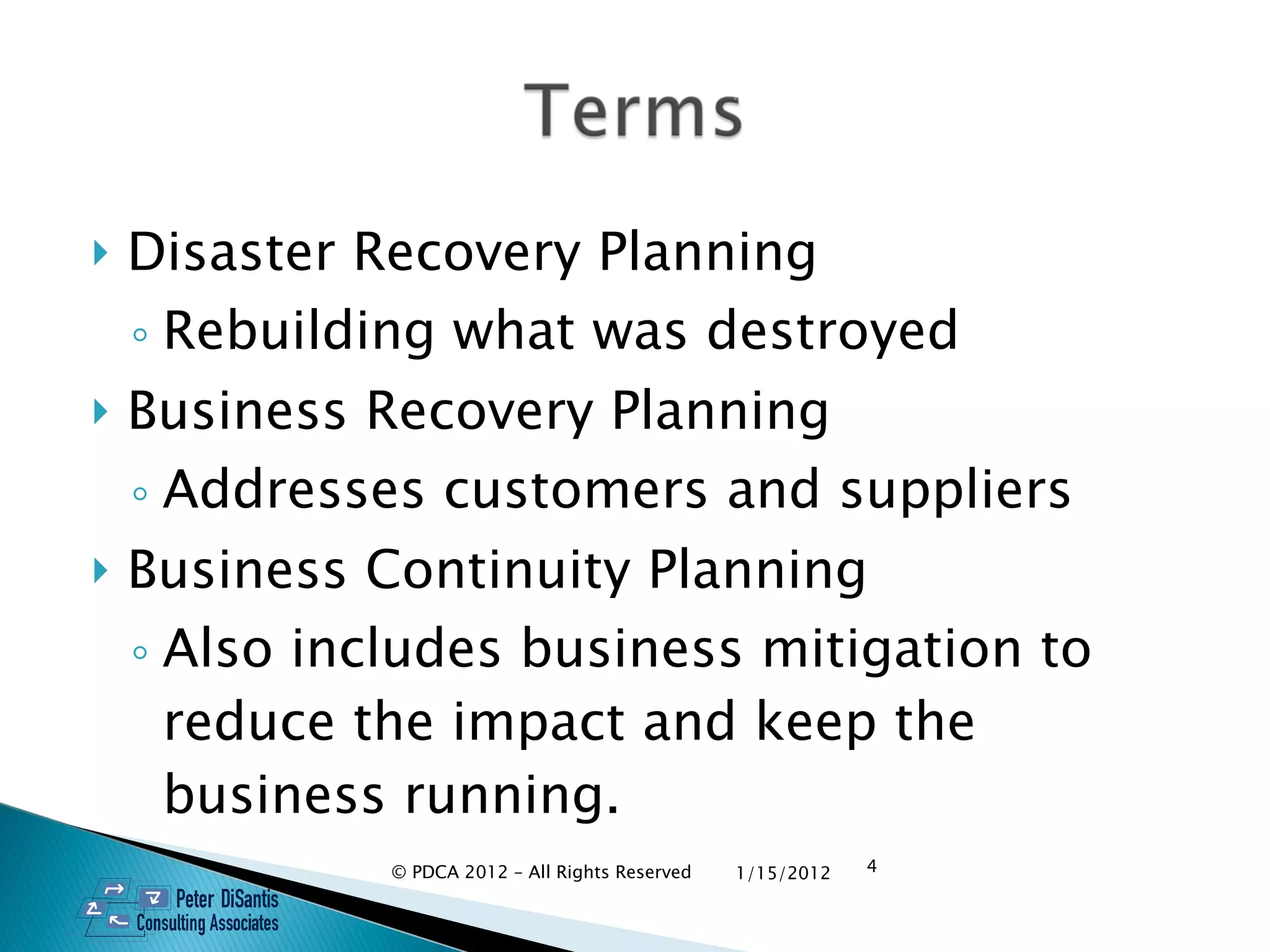 Terms

Disaster Recovery Planning

Rebuilding what was destroyed

Business Recovery Planning

Addresses customers and suppliers

Business Continuity Planning

Also includes business mitigation to reduce the impact and keep the business running.

© PDCA 2012 – All Rights Reserved 1/15/2012 4

Peter DiSantis Consulting Associates